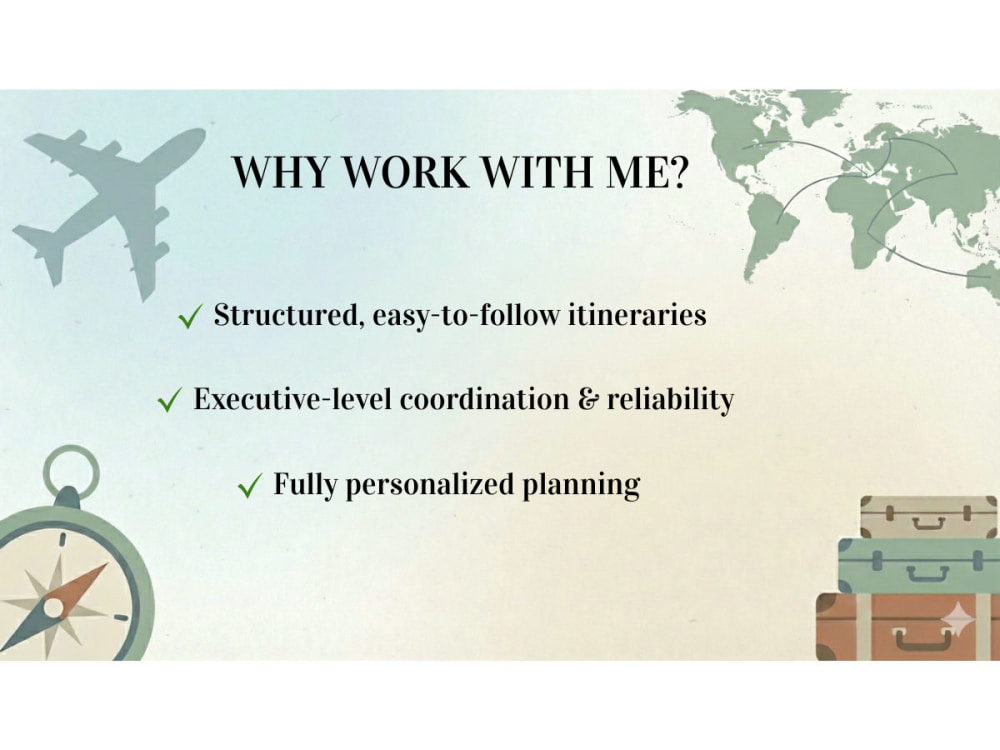 WHY WORK WITH ME?

✓ Structured, easy-to-follow itineraries

✓ Executive-level coordination & reliability

✓ Fully personalized planning